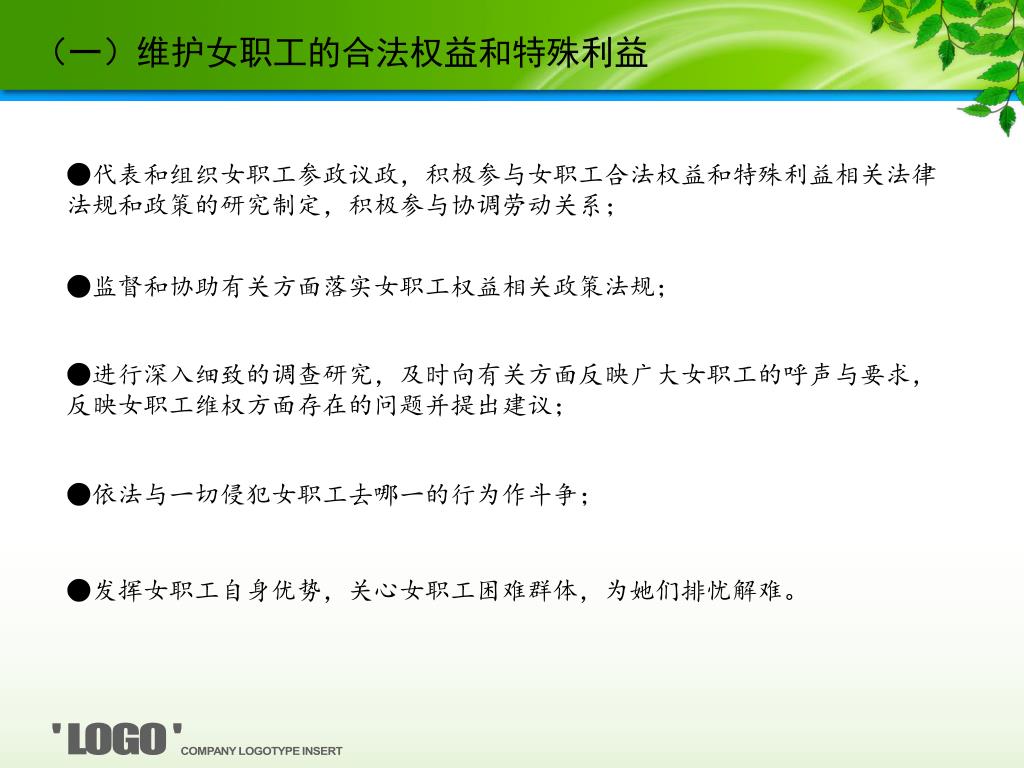 （一）维护女职工的合法权益和特殊利益

●代表和组织女职工参政议政，积极参与女职工合法权益和特殊利益相关法律法规和政策的研究制定，积极参与协调劳动关系；

●监督和协助有关方面落实女职工权益相关政策法规；

●进行深入细致的调查研究，及时向有关方面反映广大女职工的呼声与要求，反映女职工维权方面存在的问题并提出建议；

●依法与一切侵犯女职工去哪一的行为作斗争；

●发挥女职工自身优势，关心女职工困难群体，为她们排忧解难。

'LOGO' COMPANY LOGOTYPE INSERT